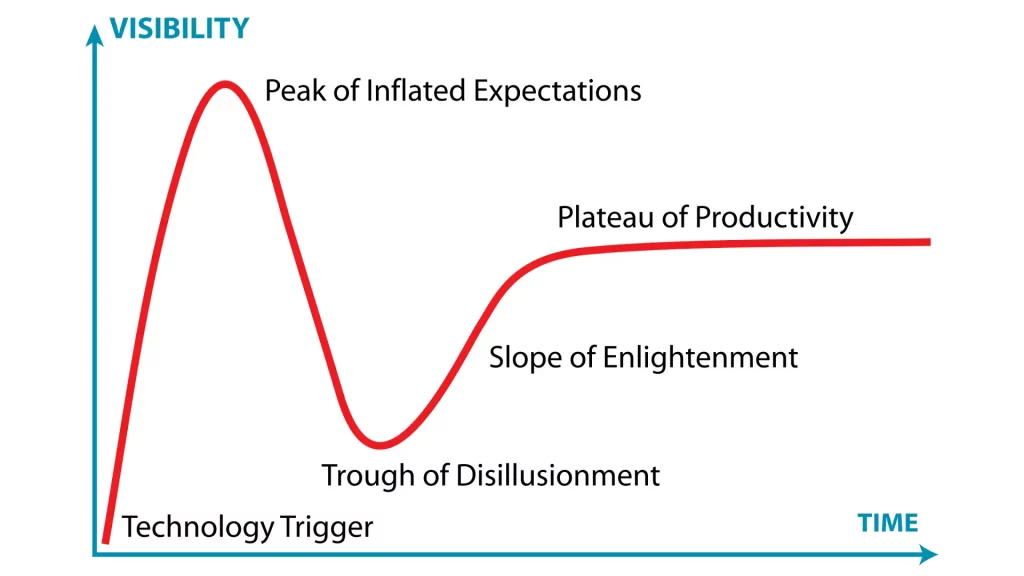 VISIBILITY

Peak of Inflated Expectations

Plateau of Productivity

Slope of Enlightenment

Trough of Disillusionment

Technology Trigger

TIME